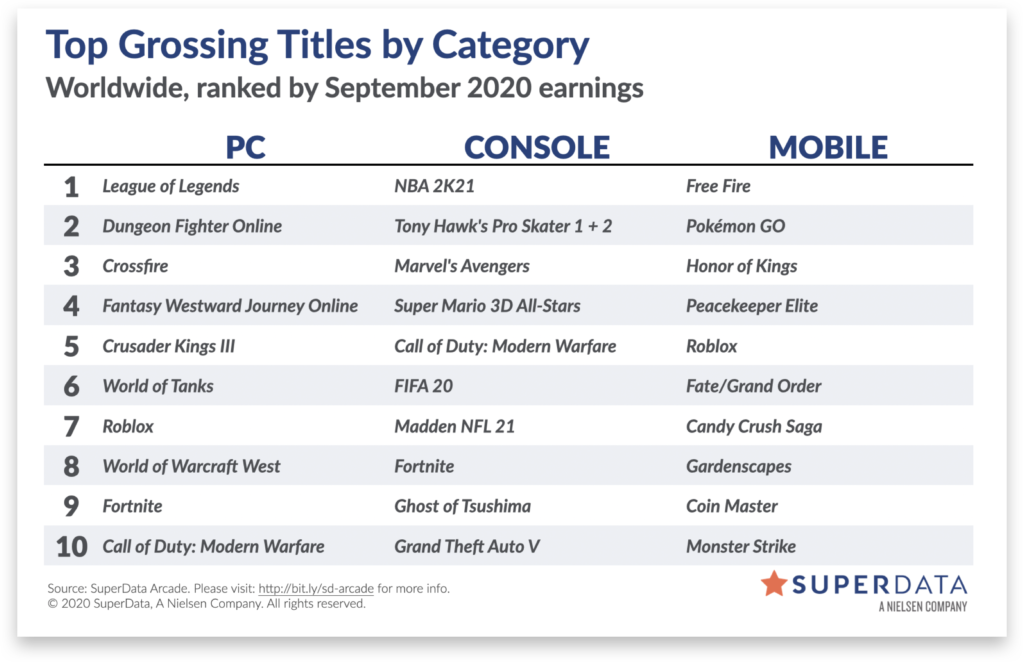 Top Grossing Titles by Category
Worldwide, ranked by September 2020 earnings

| | PC | CONSOLE | MOBILE |
|---|---|---|---|
| 1 | League of Legends | NBA 2K21 | Free Fire |
| 2 | Dungeon Fighter Online | Tony Hawk's Pro Skater 1 + 2 | Pokémon GO |
| 3 | Crossfire | Marvel's Avengers | Honor of Kings |
| 4 | Fantasy Westward Journey Online | Super Mario 3D All-Stars | Peacekeeper Elite |
| 5 | Crusader Kings III | Call of Duty: Modern Warfare | Roblox |
| 6 | World of Tanks | FIFA 20 | Fate/Grand Order |
| 7 | Roblox | Madden NFL 21 | Candy Crush Saga |
| 8 | World of Warcraft West | Fortnite | Gardenscapes |
| 9 | Fortnite | Ghost of Tsushima | Coin Master |
| 10 | Call of Duty: Modern Warfare | Grand Theft Auto V | Monster Strike |

Source: SuperData Arcade. Please visit: http://bit.ly/sd-arcade for more info.
© 2020 SuperData, A Nielsen Company. All rights reserved.

SUPERDATA
A NIELSEN COMPANY